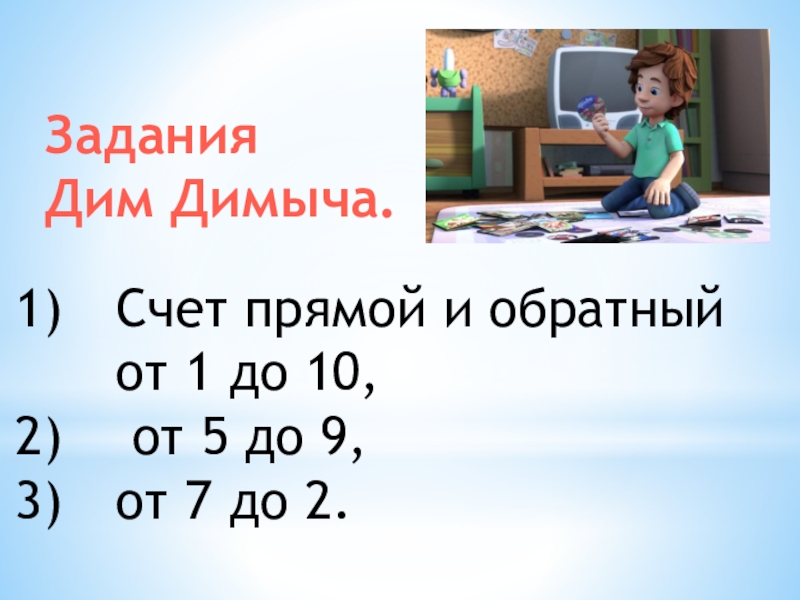 Задания
Дим Димыча.

1) Счет прямой и обратный от 1 до 10,
2) от 5 до 9,
3) от 7 до 2.